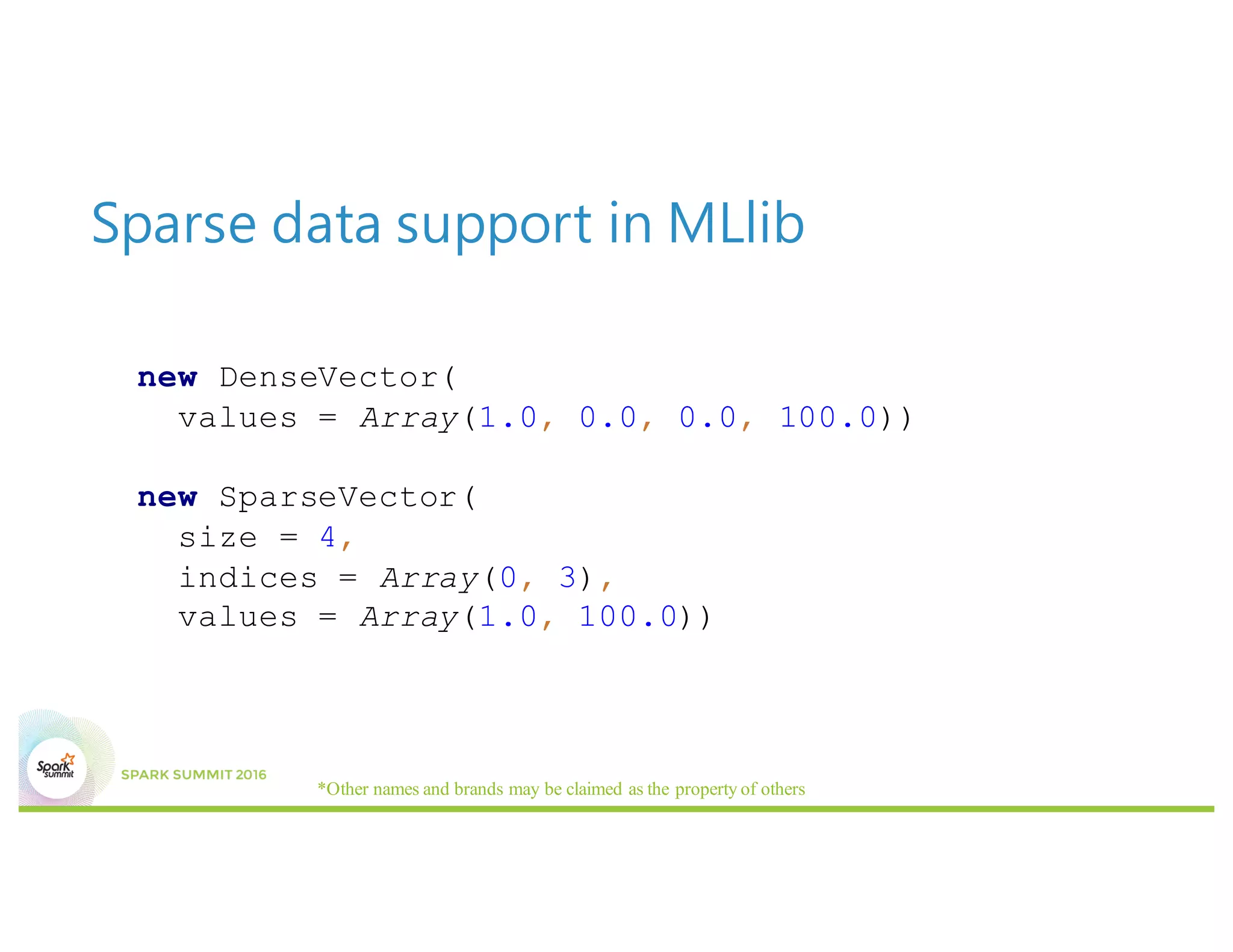 Sparse data support in MLlib

new DenseVector(
  values = Array(1.0, 0.0, 0.0, 100.0))

new SparseVector(
  size = 4,
  indices = Array(0, 3),
  values = Array(1.0, 100.0))

Spark summit

SPARK SUMMIT 2016

*Other names and brands may be claimed as the property of others